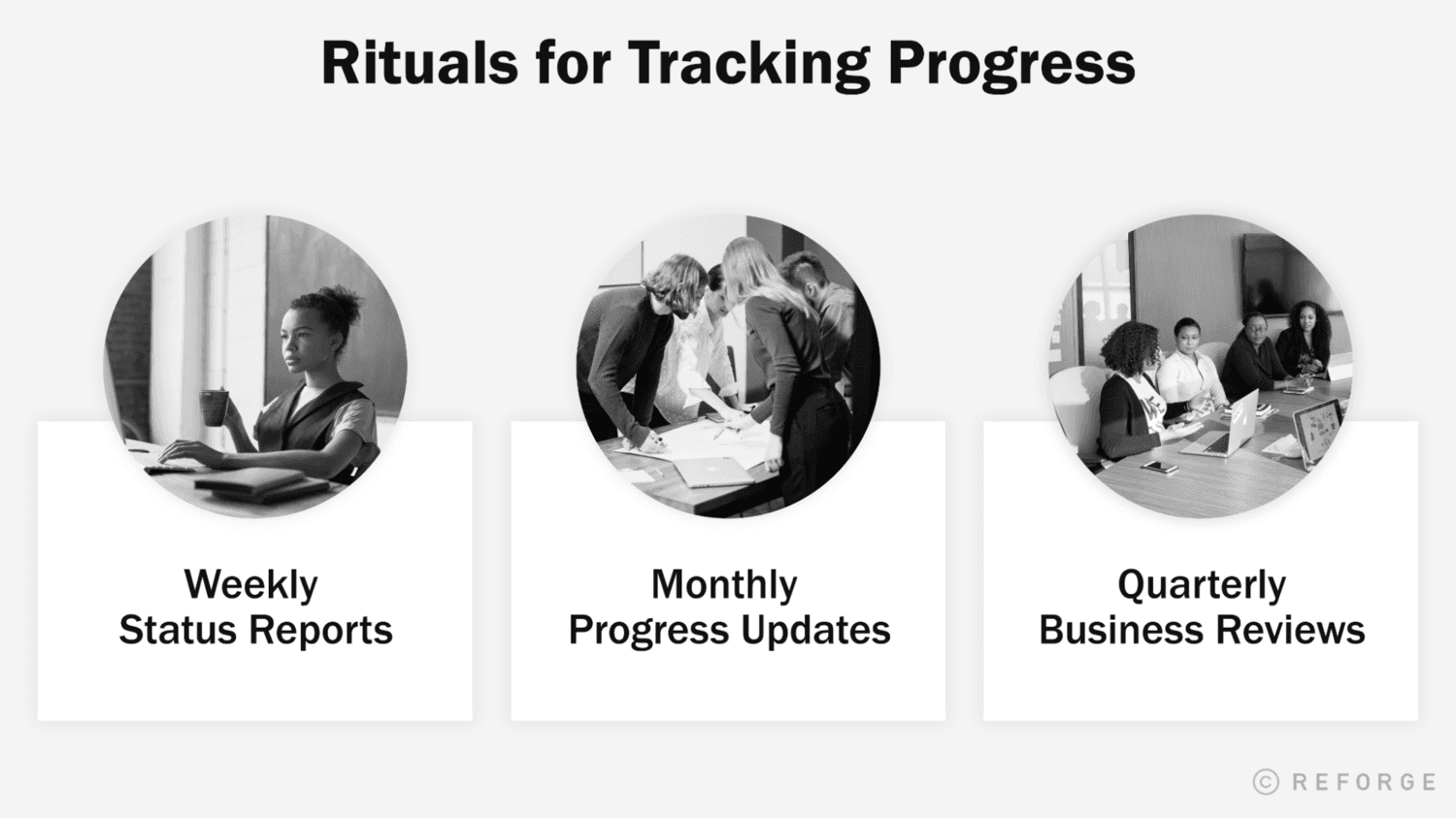 Rituals for Tracking Progress

Weekly
Status Reports

Monthly
Progress Updates

Quarterly
Business Reviews

© REFORGE